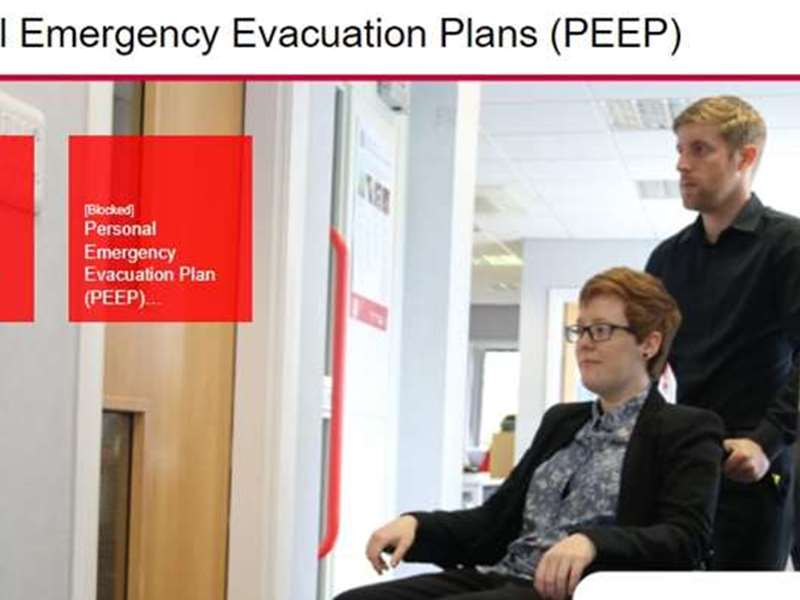 l Emergency Evacuation Plans (PEEP)

[Blocked]
Personal Emergency Evacuation Plan (PEEP)...